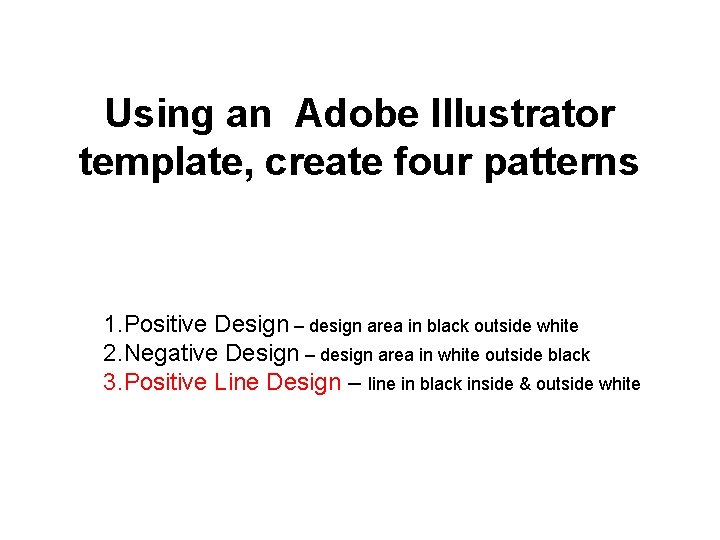 Using an Adobe Illustrator template, create four patterns

1.Positive Design – design area in black outside white
2.Negative Design – design area in white outside black
3.Positive Line Design – line in black inside & outside white